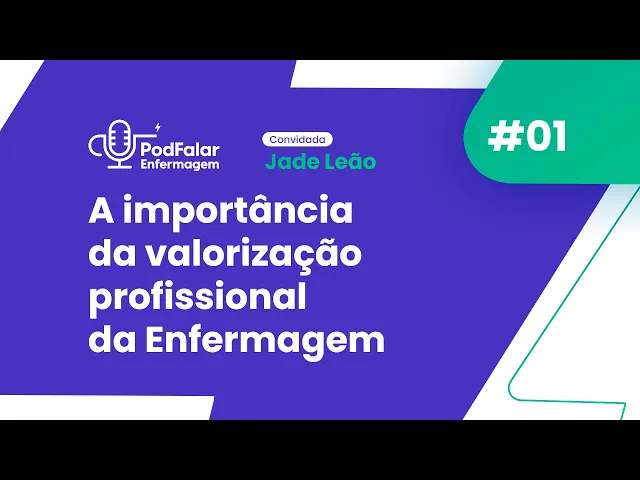 PodFalar Enfermagem

Convidada
Jade Leão

#01

A importância da valorização profissional da Enfermagem